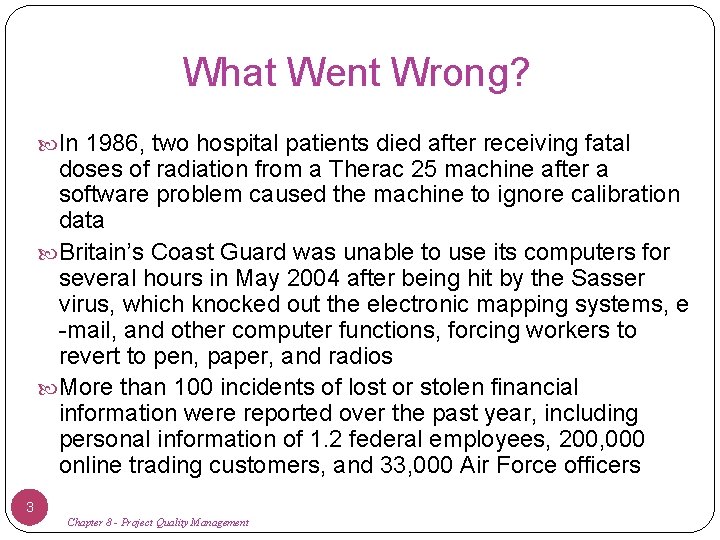 What Went Wrong?

In 1986, two hospital patients died after receiving fatal doses of radiation from a Therac 25 machine after a software problem caused the machine to ignore calibration data

Britain's Coast Guard was unable to use its computers for several hours in May 2004 after being hit by the Sasser virus, which knocked out the electronic mapping systems, e-mail, and other computer functions, forcing workers to revert to pen, paper, and radios

More than 100 incidents of lost or stolen financial information were reported over the past year, including personal information of 1.2 federal employees, 200,000 online trading customers, and 33,000 Air Force officers

3

Chapter 8 - Project Quality Management